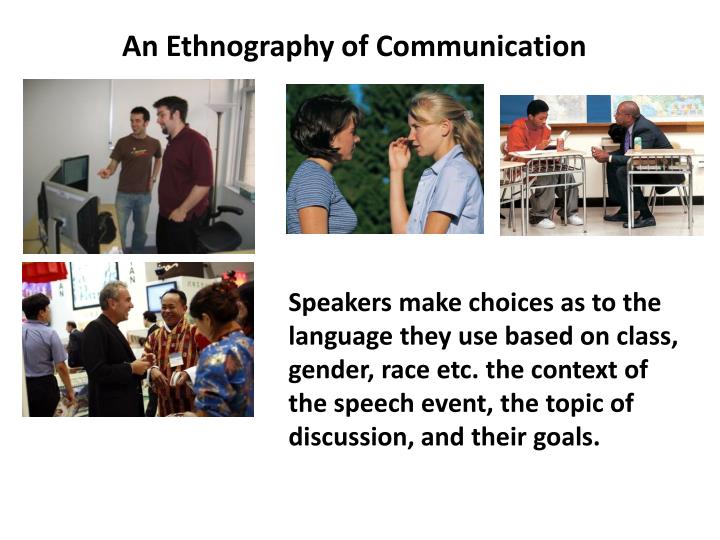 An Ethnography of Communication

Speakers make choices as to the language they use based on class, gender, race etc. the context of the speech event, the topic of discussion, and their goals.